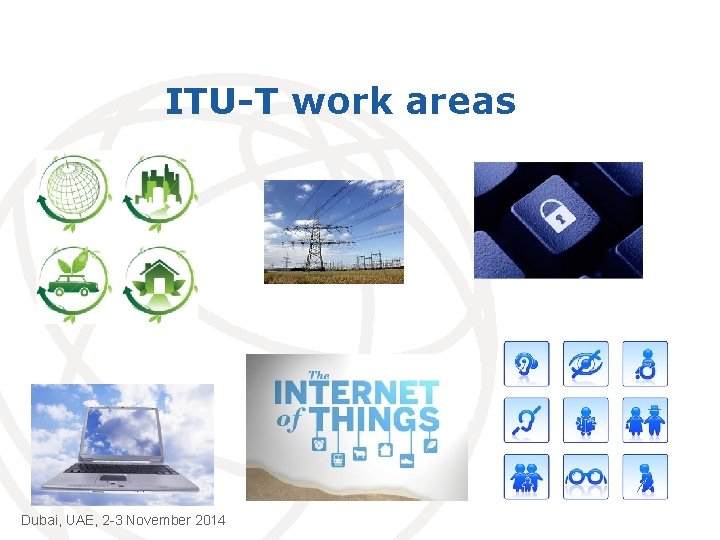 ITU-T work areas

The INTERNET of THINGS

Dubai, UAE, 2-3 November 2014